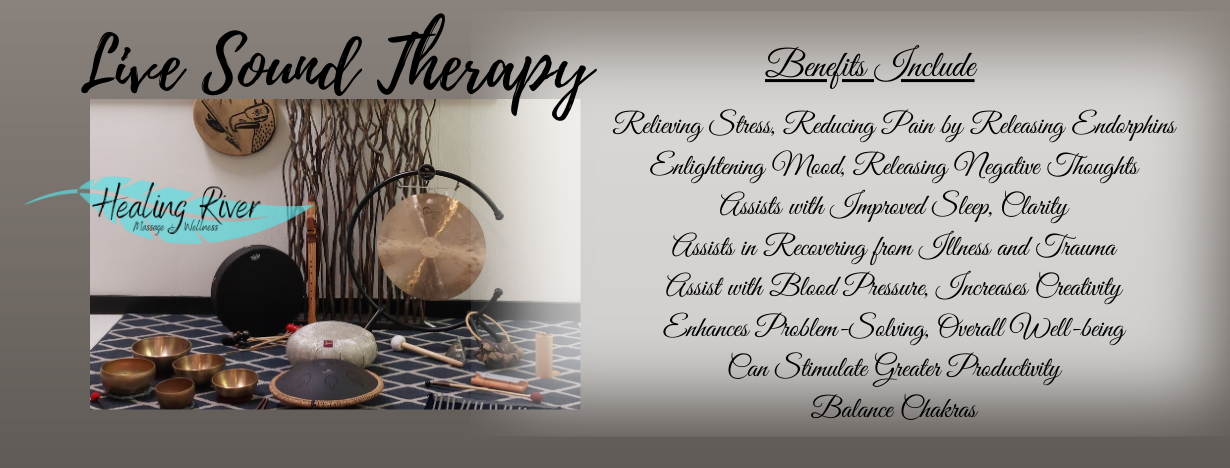 Live Sound Therapy

Healing River
Massage & Wellness

Benefits Include

Relieving Stress, Reducing Pain by Releasing Endorphins
Enlightening Mood, Releasing Negative Thoughts
Assists with Improved Sleep, Clarity
Assists in Recovering from Illness and Trauma
Assist with Blood Pressure, Increases Creativity
Enhances Problem-Solving, Overall Well-being
Can Stimulate Greater Productivity
Balance Chakras